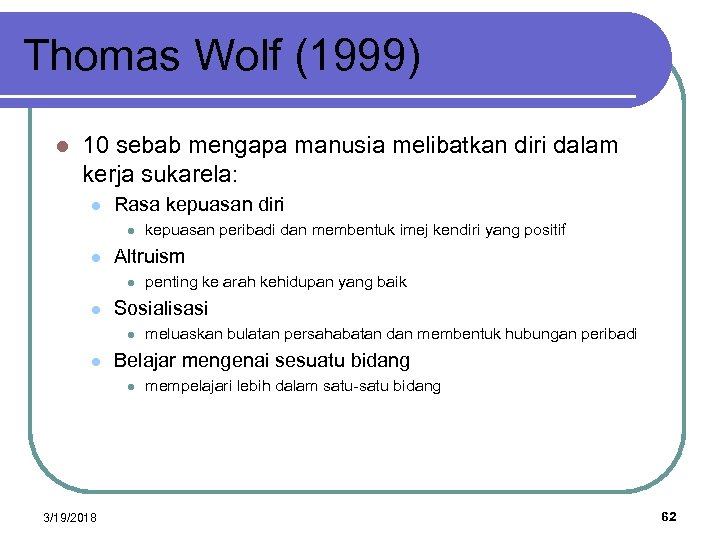 Thomas Wolf (1999)

10 sebab mengapa manusia melibatkan diri dalam kerja sukarela:

Rasa kepuasan diri

kepuasan peribadi dan membentuk imej kendiri yang positif

Altruism

penting ke arah kehidupan yang baik

Sosialisasi

meluaskan bulatan persahabatan dan membentuk hubungan peribadi

Belajar mengenai sesuatu bidang

mempelajari lebih dalam satu-satu bidang

3/19/2018

62